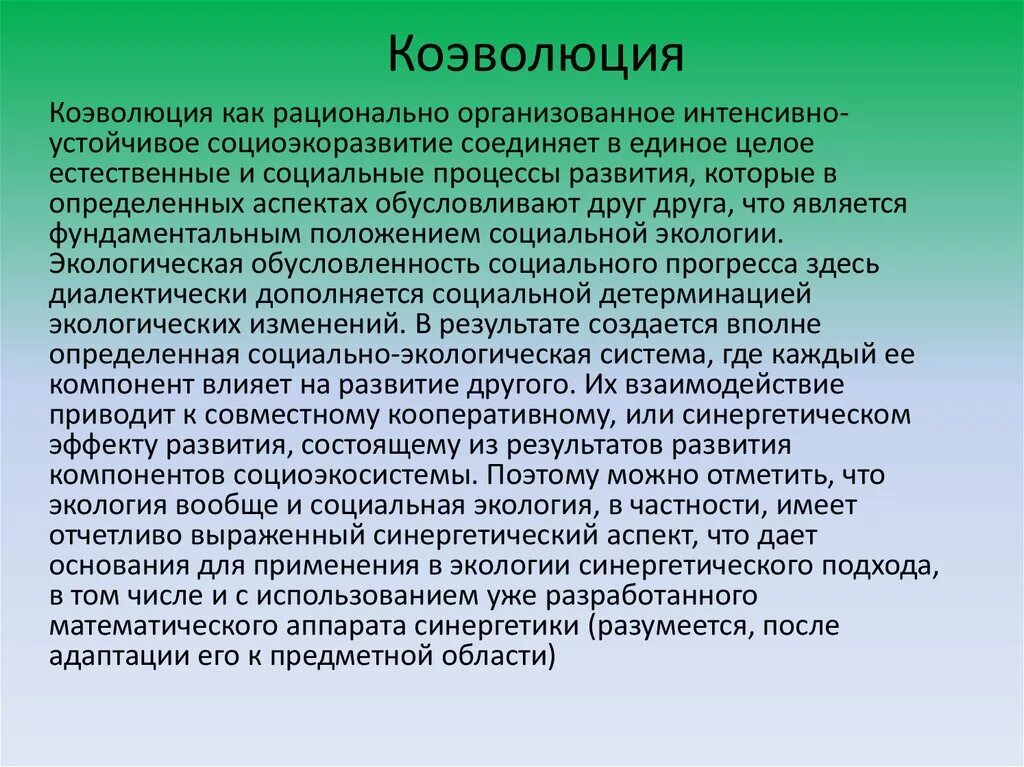 Коэволюция

Коэволюция как рационально организованное интенсивно-устойчивое социоэкоразвитие соединяет в единое целое естественные и социальные процессы развития, которые в определенных аспектах обусловливают друг друга, что является фундаментальным положением социальной экологии. Экологическая обусловленность социального прогресса здесь диалектически дополняется социальной детерминацией экологических изменений. В результате создается вполне определенная социально-экологическая система, где каждый ее компонент влияет на развитие другого. Их взаимодействие приводит к совместному кооперативному, или синергетическом эффекту развития, состоящему из результатов развития компонентов социоэкосистемы. Поэтому можно отметить, что экология вообще и социальная экология, в частности, имеет отчетливо выраженный синергетический аспект, что дает основания для применения в экологии синергетического подхода, в том числе и с использованием уже разработанного математического аппарата синергетики (разумеется, после адаптации его к предметной области)